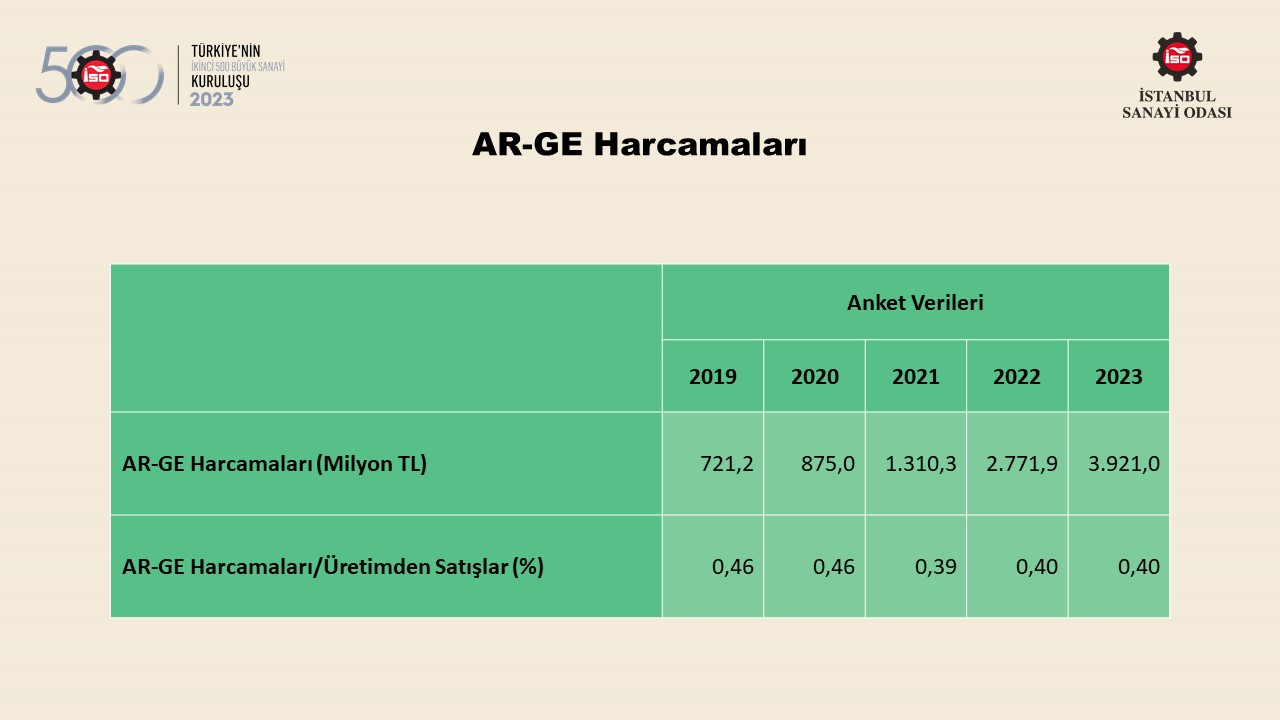 500 İSO TÜRKİYE'NİN İKİNCİ 500 BÜYÜK SANAYİ KURULUŞU 2023

İSO İSTANBUL SANAYİ ODASI

AR-GE Harcamaları

| | Anket Verileri | | | | |
|---|---|---|---|---|---|
| | 2019 | 2020 | 2021 | 2022 | 2023 |
| AR-GE Harcamaları (Milyon TL) | 721,2 | 875,0 | 1.310,3 | 2.771,9 | 3.921,0 |
| AR-GE Harcamaları/Üretimden Satışlar (%) | 0,46 | 0,46 | 0,39 | 0,40 | 0,40 |